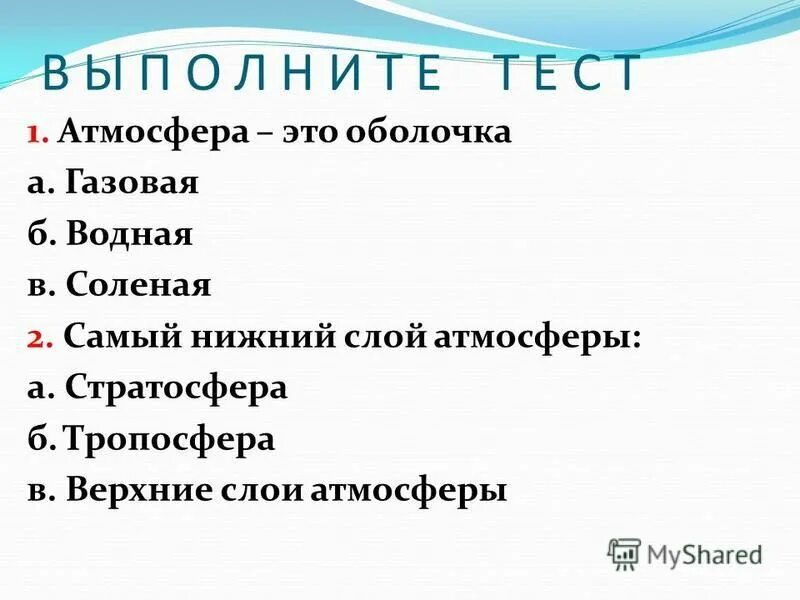 ВЫПОЛНИТЕ ТЕСТ

1. Атмосфера – это оболочка
а. Газовая
б. Водная
в. Соленая
2. Самый нижний слой атмосферы:
а. Стратосфера
б. Тропосфера
в. Верхние слои атмосферы

MyShared